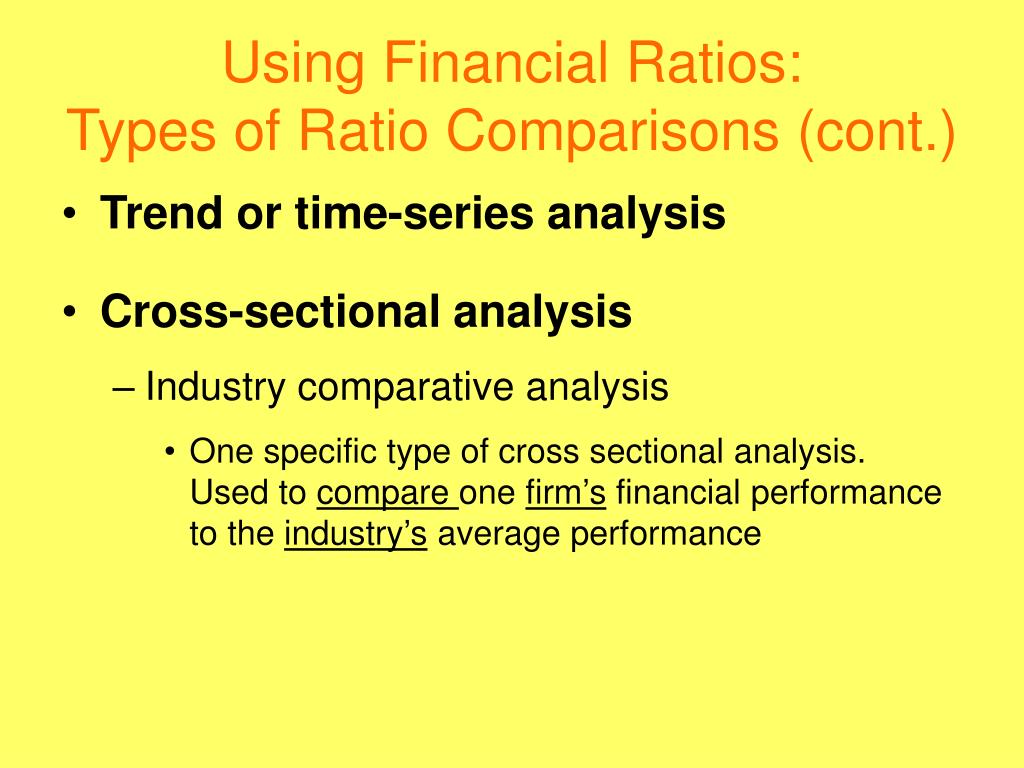 Using Financial Ratios:
Types of Ratio Comparisons (cont.)

• Trend or time-series analysis

• Cross-sectional analysis

– Industry comparative analysis

• One specific type of cross sectional analysis. Used to compare one firm's financial performance to the industry's average performance